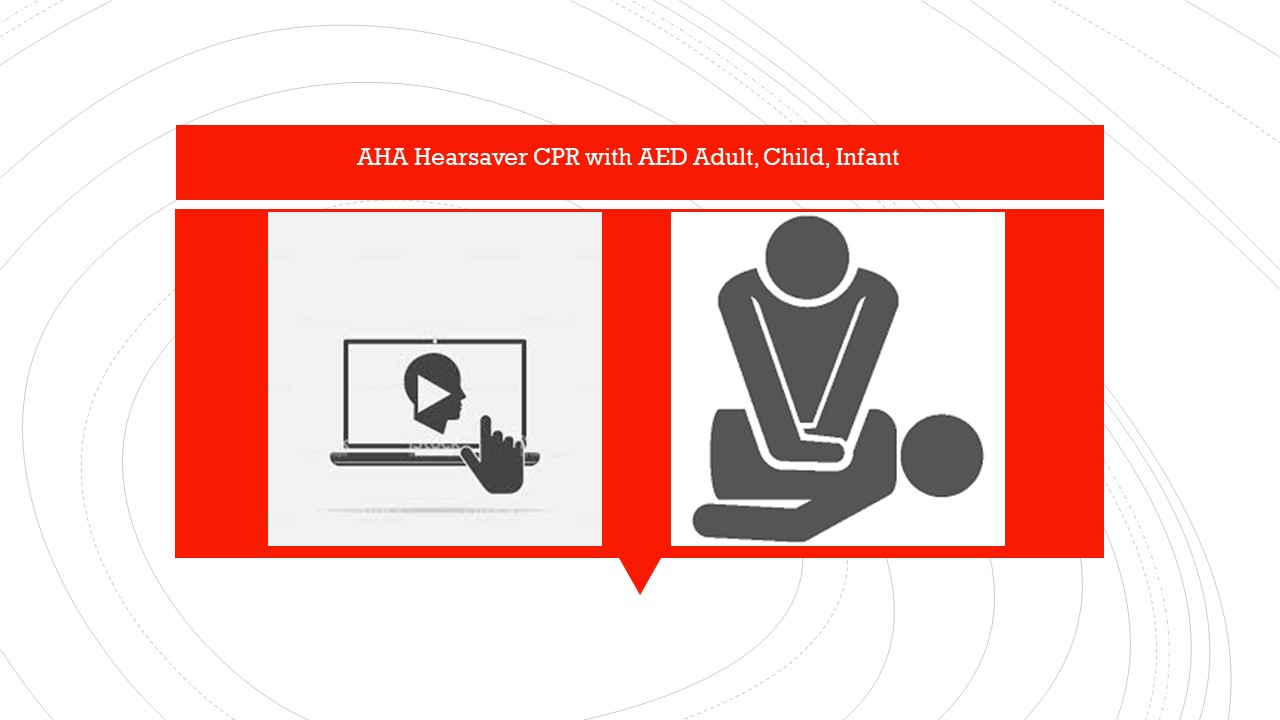 AHA Hearsaver CPR with AED Adult, Child, Infant